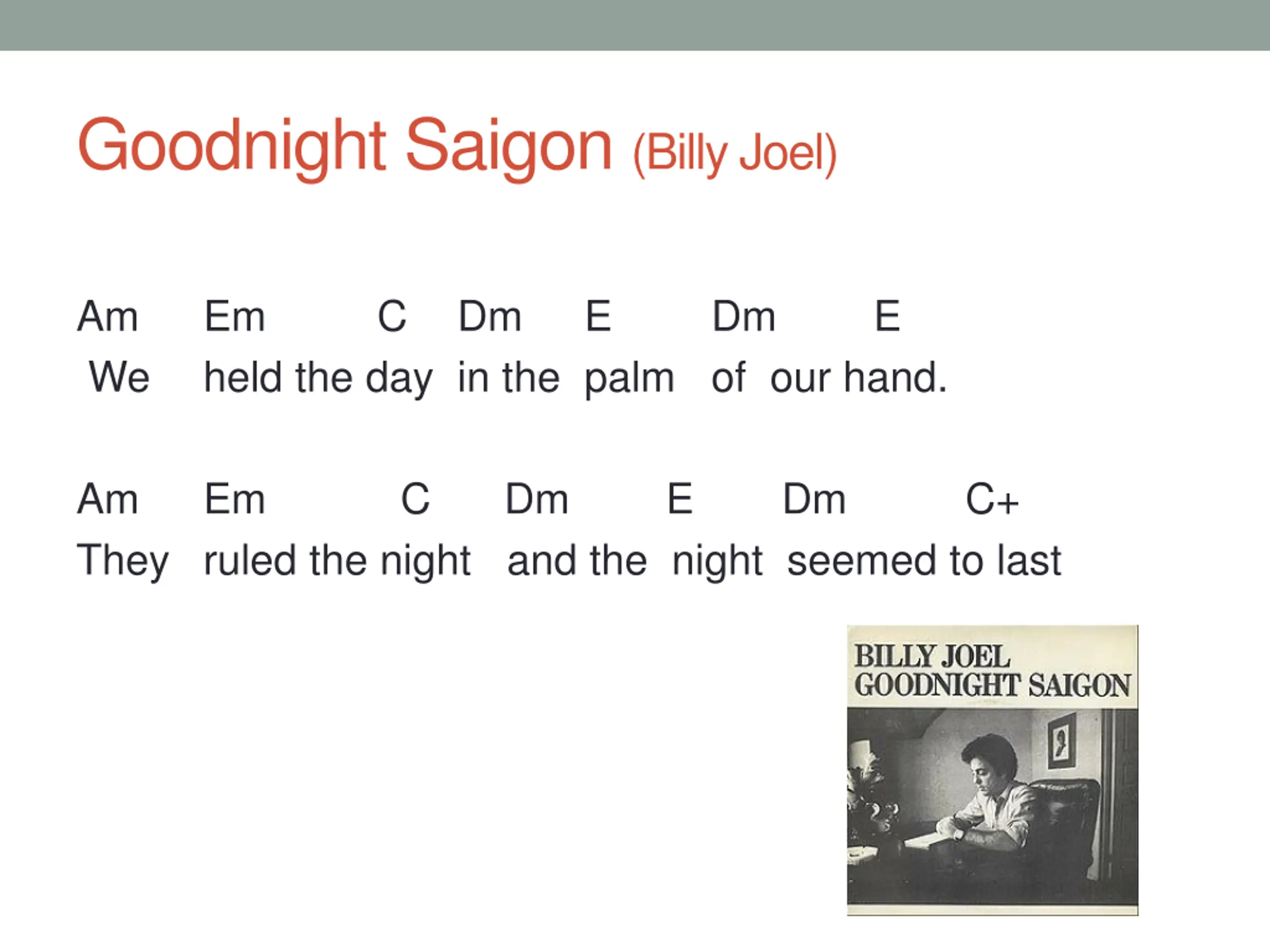 Goodnight Saigon (Billy Joel)

Am Em C Dm E Dm E
We held the day in the palm of our hand.

Am Em C Dm E Dm C+
They ruled the night and the night seemed to last

BILLY JOEL
GOODNIGHT SAIGON